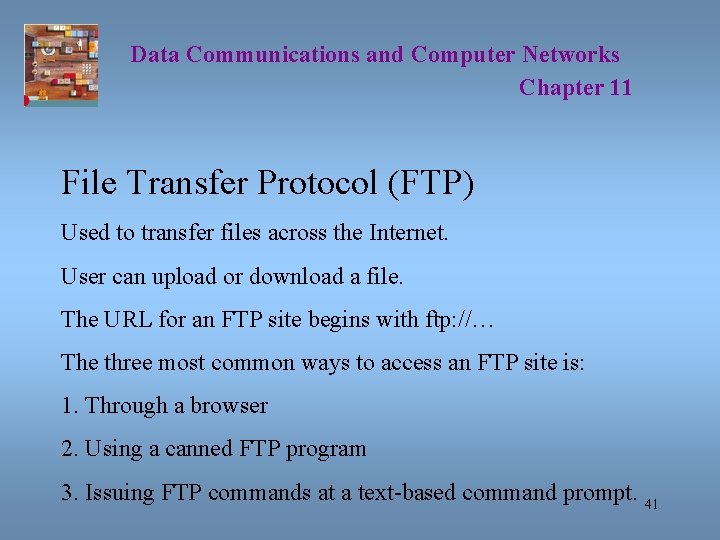 Data Communications and Computer Networks
Chapter 11

File Transfer Protocol (FTP)

Used to transfer files across the Internet.

User can upload or download a file.

The URL for an FTP site begins with ftp://…

The three most common ways to access an FTP site is:

1. Through a browser

2. Using a canned FTP program

3. Issuing FTP commands at a text-based command prompt.

41